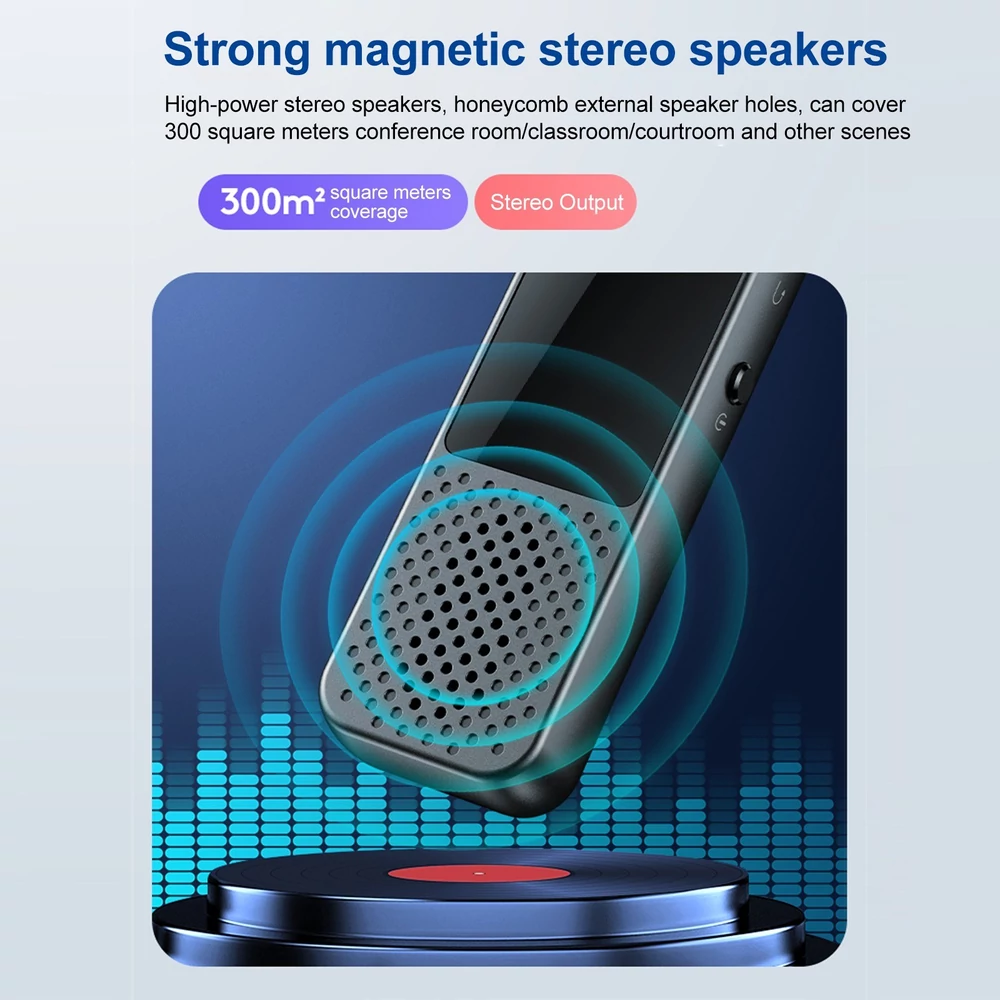 Strong magnetic stereo speakers

High-power stereo speakers, honeycomb external speaker holes, can cover 300 square meters conference room/classroom/courtroom and other scenes

$300m^2$ square meters coverage

Stereo Output